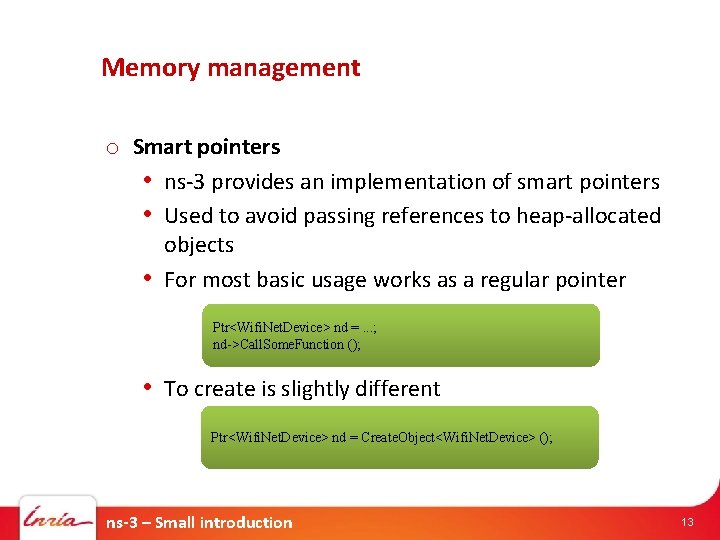 Memory management

o Smart pointers

• ns-3 provides an implementation of smart pointers

• Used to avoid passing references to heap-allocated objects

• For most basic usage works as a regular pointer

Ptr<WifiNetDevice> nd = ...;
nd->CallSomeFunction ();

• To create is slightly different

Ptr<WifiNetDevice> nd = CreateObject<WifiNetDevice> ();

Inria

ns-3 – Small introduction

13